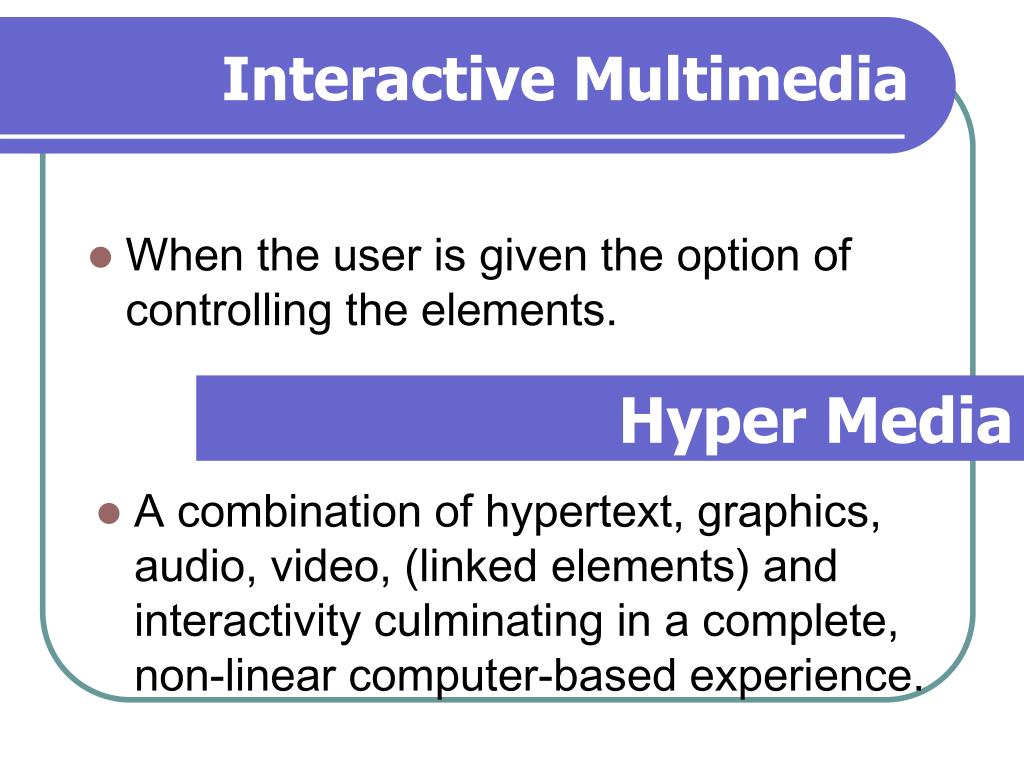 Interactive Multimedia

When the user is given the option of controlling the elements.

Hyper Media

A combination of hypertext, graphics, audio, video, (linked elements) and interactivity culminating in a complete, non-linear computer-based experience.